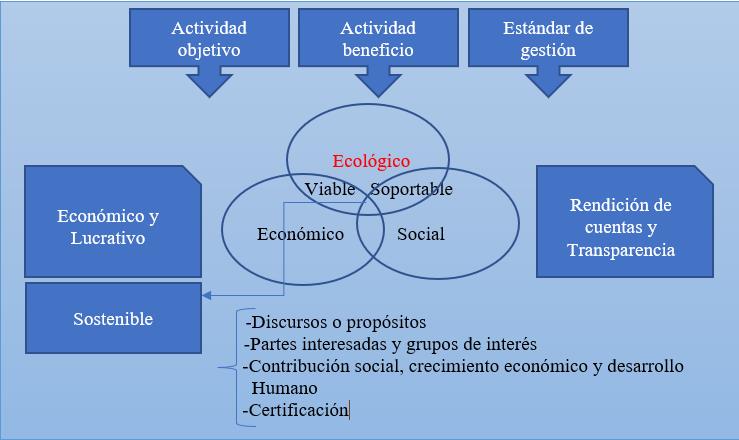 Actividad objetivo

Actividad beneficio

Estándar de gestión

Ecológico

Viable

Soportable

Económico

Social

Económico y Lucrativo

Rendición de cuentas y Transparencia

Sostenible

-Discursos o propósitos
-Partes interesadas y grupos de interés
-Contribución social, crecimiento económico y desarrollo Humano
-Certificación